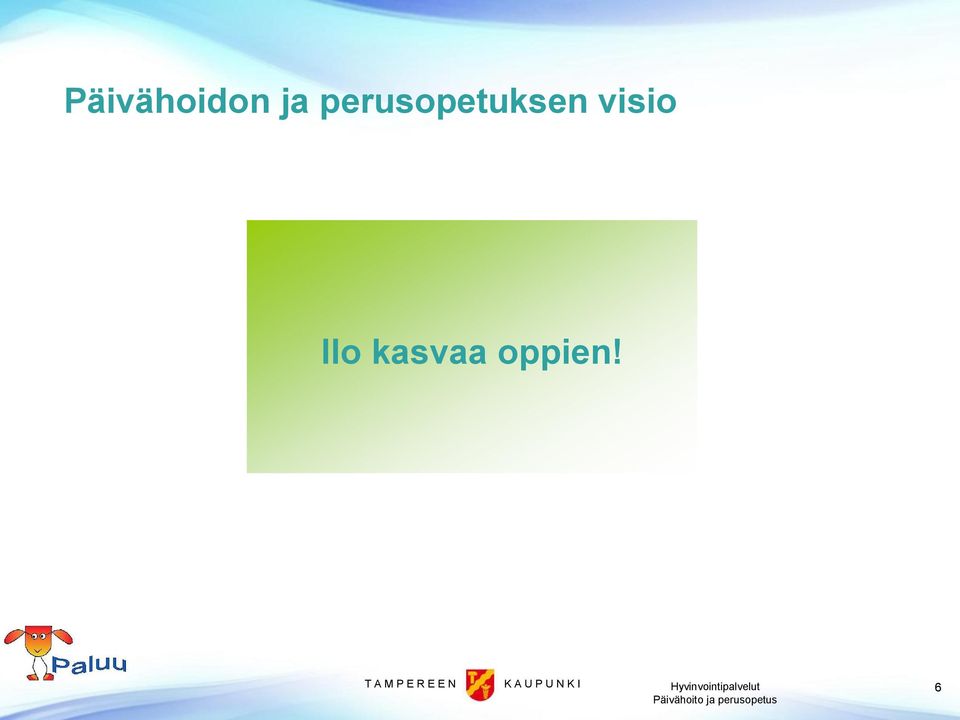 Päivähoidon ja perusopetuksen visio

Ilo kasvaa oppien!

Paluu

TAMPEREEN KAUPUNKI

Hyvinvointipalvelut
Päivähoito ja perusopetus

6